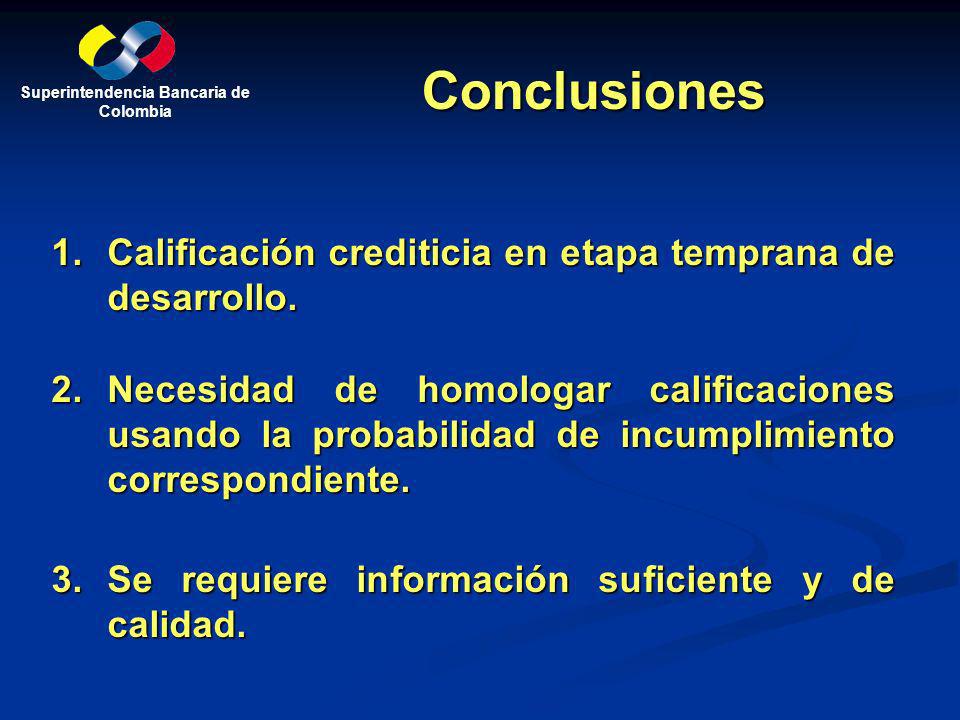 Superintendencia Bancaria de Colombia

Conclusiones

1. Calificación crediticia en etapa temprana de desarrollo.

2. Necesidad de homologar calificaciones usando la probabilidad de incumplimiento correspondiente.

3. Se requiere información suficiente y de calidad.